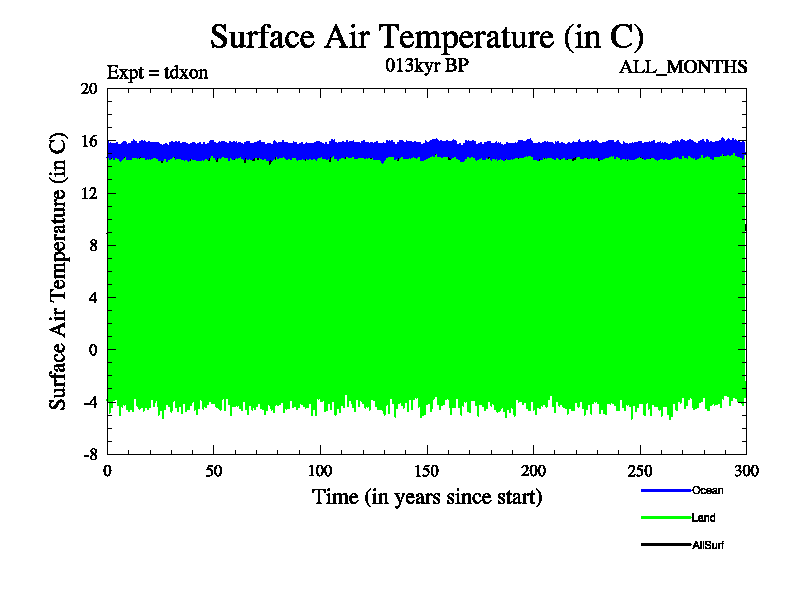 Surface Air Temperature (in C)

Expt = tdxon

013kyr BP

ALL_MONTHS

Surface Air Temperature (in C)

20

16

12

8

4

0

-4

-8

0

50

100

150

200

250

300

Time (in years since start)

Ocean

Land

AllSurf